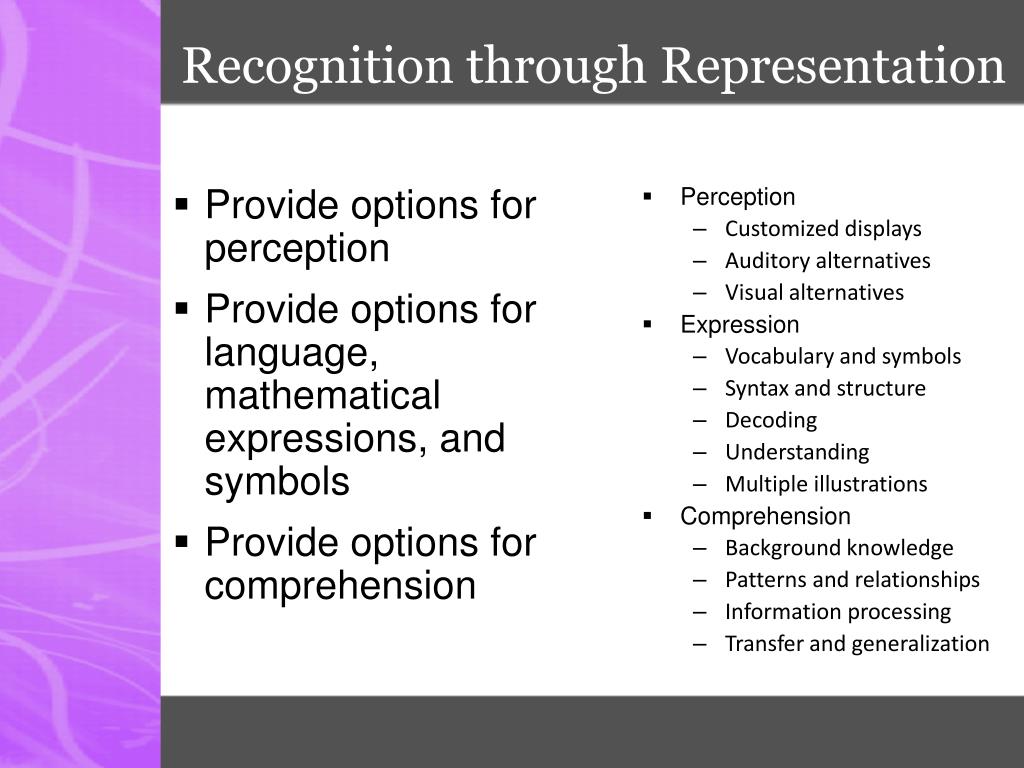 Recognition through Representation

▪ Provide options for perception
▪ Provide options for language, mathematical expressions, and symbols
▪ Provide options for comprehension

▪ Perception
– Customized displays
– Auditory alternatives
– Visual alternatives
▪ Expression
– Vocabulary and symbols
– Syntax and structure
– Decoding
– Understanding
– Multiple illustrations
▪ Comprehension
– Background knowledge
– Patterns and relationships
– Information processing
– Transfer and generalization